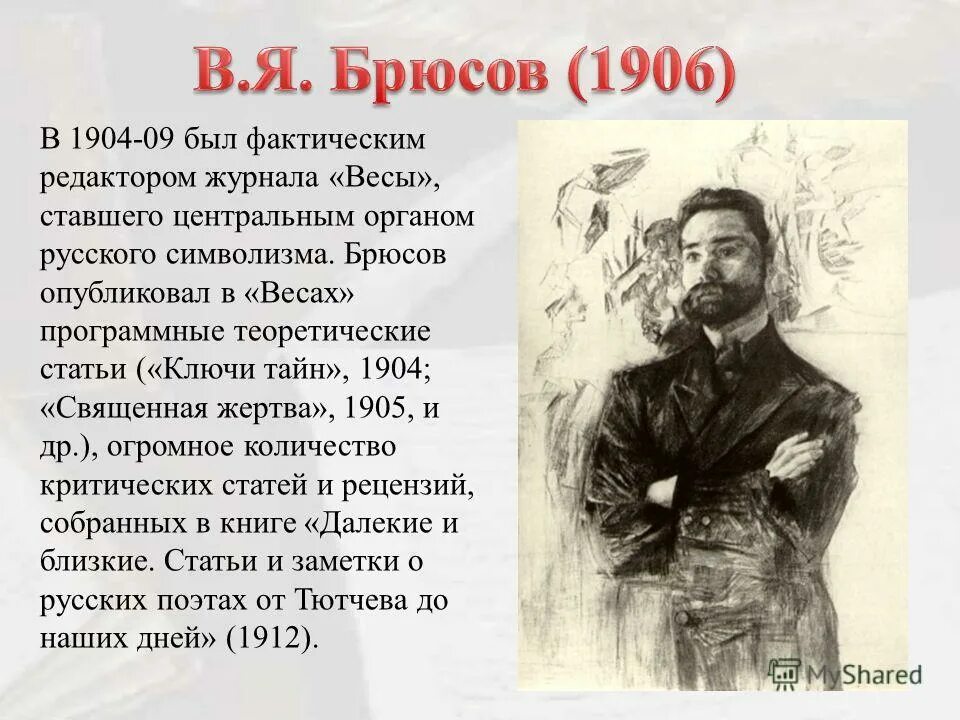 В.Я. Брюсов (1906)

В 1904-09 был фактическим редактором журнала «Весы», ставшего центральным органом русского символизма. Брюсов опубликовал в «Весах» программные теоретические статьи («Ключи тайн», 1904; «Священная жертва», 1905, и др.), огромное количество критических статей и рецензий, собранных в книге «Далекие и близкие. Статьи и заметки о русских поэтах от Тютчева до наших дней» (1912).

MyShared